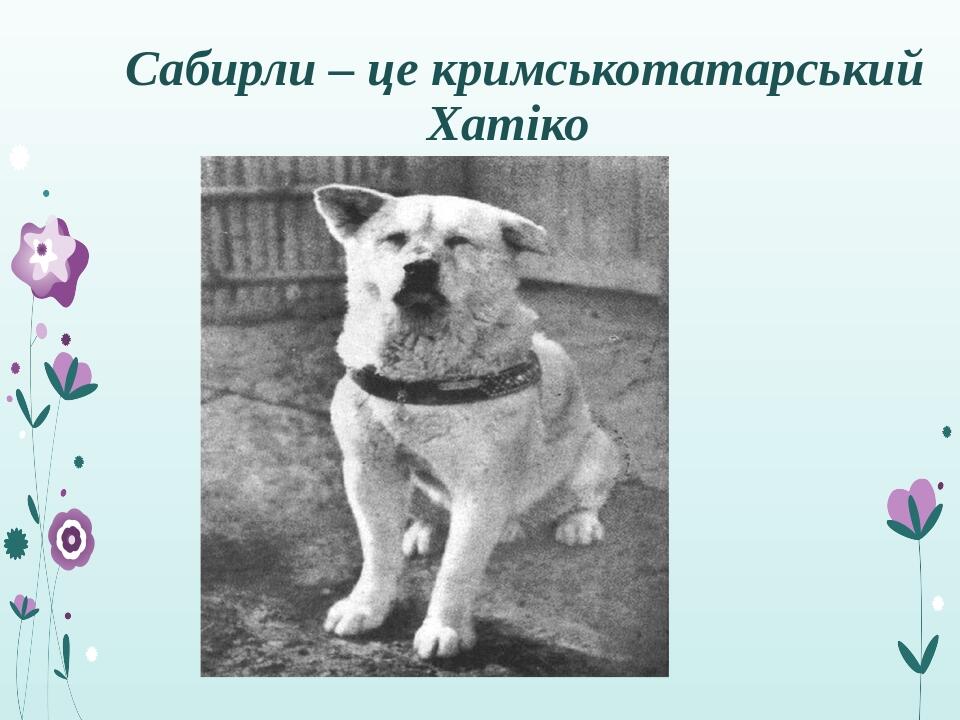 Сабирли – це кримськотатарський Хатіко